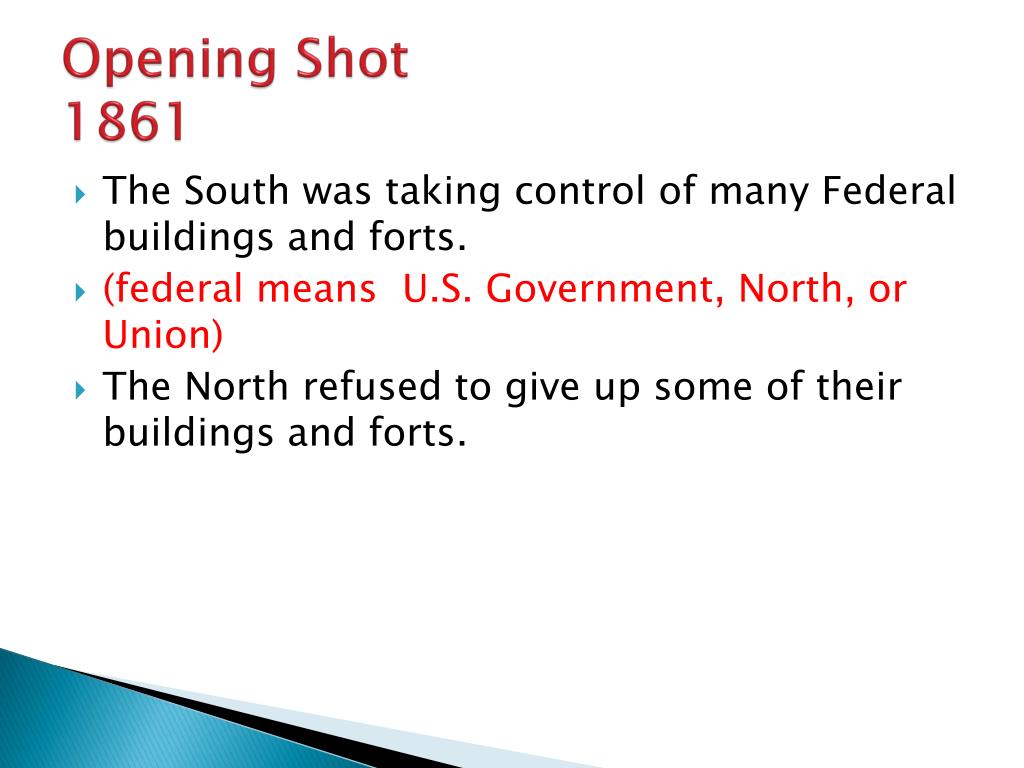 Opening Shot
1861

The South was taking control of many Federal buildings and forts.

(federal means  U.S. Government, North, or Union)

The North refused to give up some of their buildings and forts.